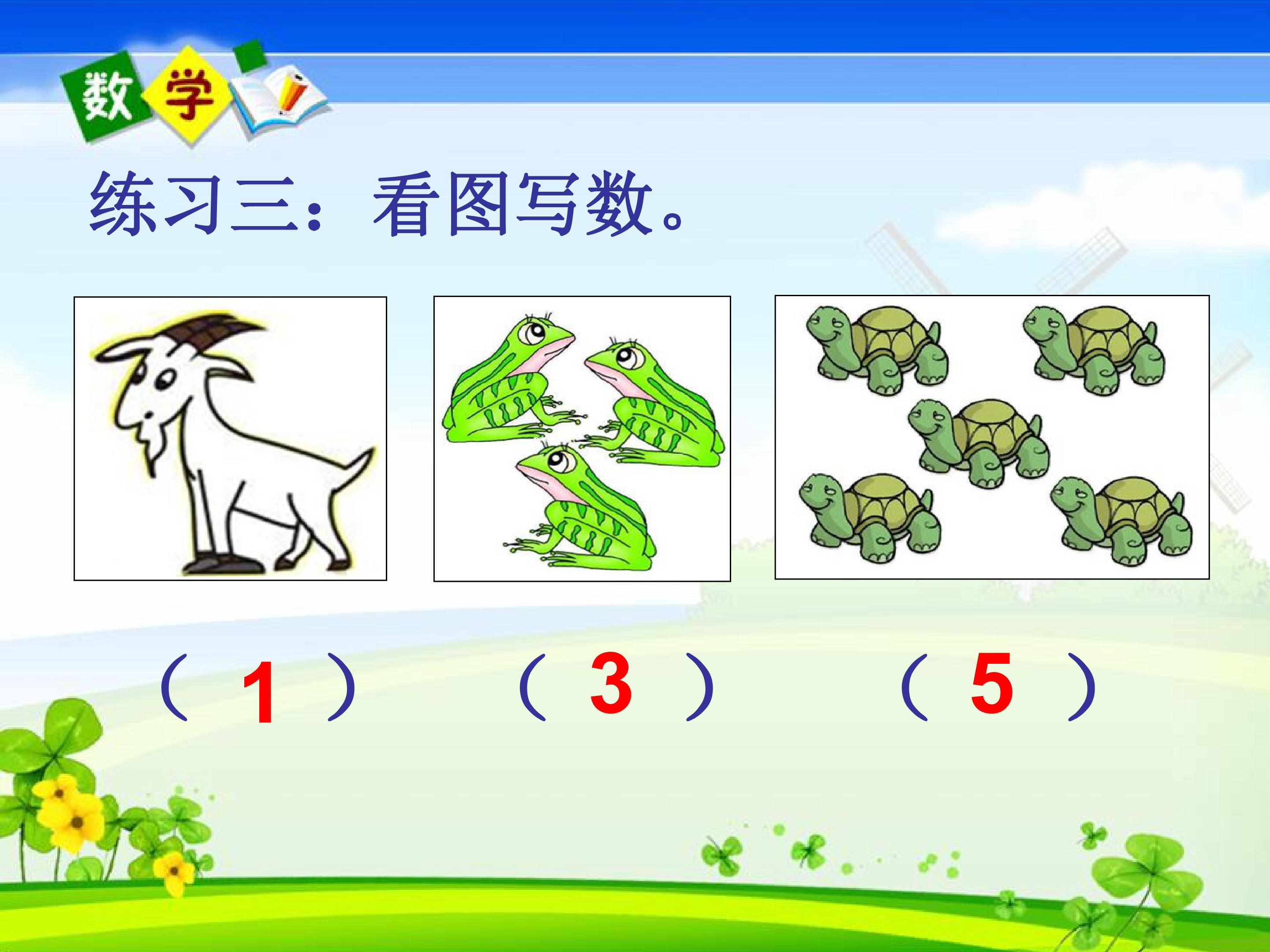 数学

练习三：看图写数。

（1） （3） （5）